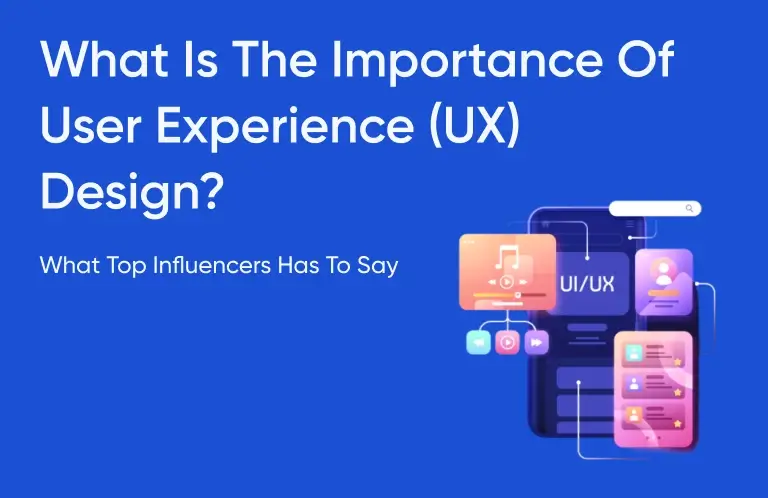 What Is The Importance Of User Experience (UX) Design?

What Top Influencers Has To Say

UI/UX